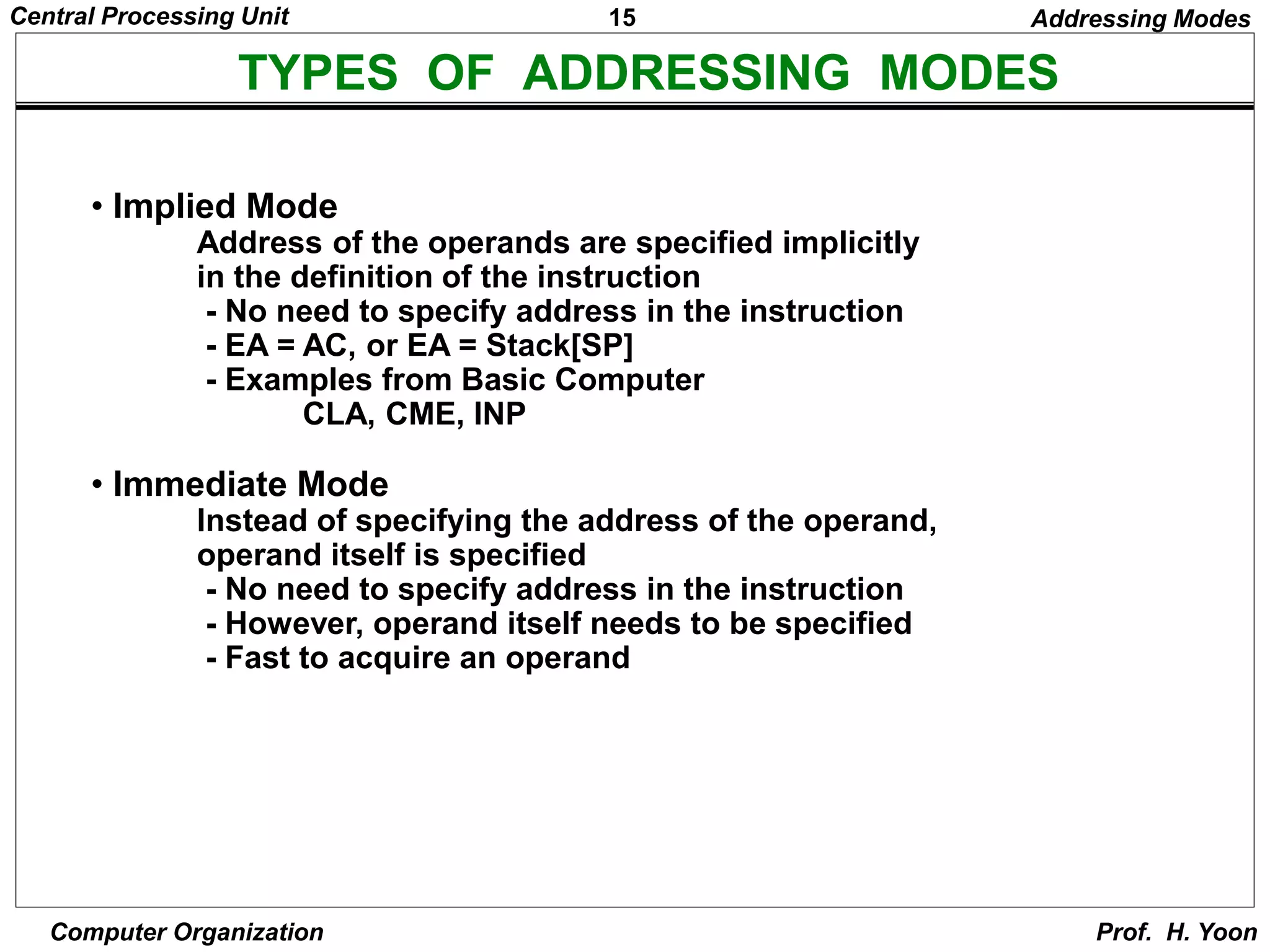 Central Processing Unit 15 Addressing Modes

TYPES OF ADDRESSING MODES

• Implied Mode
Address of the operands are specified implicitly in the definition of the instruction
- No need to specify address in the instruction
- EA = AC, or EA = Stack[SP]
- Examples from Basic Computer
CLA, CME, INP

• Immediate Mode
Instead of specifying the address of the operand, operand itself is specified
- No need to specify address in the instruction
- However, operand itself needs to be specified
- Fast to acquire an operand

Computer Organization Prof. H. Yoon